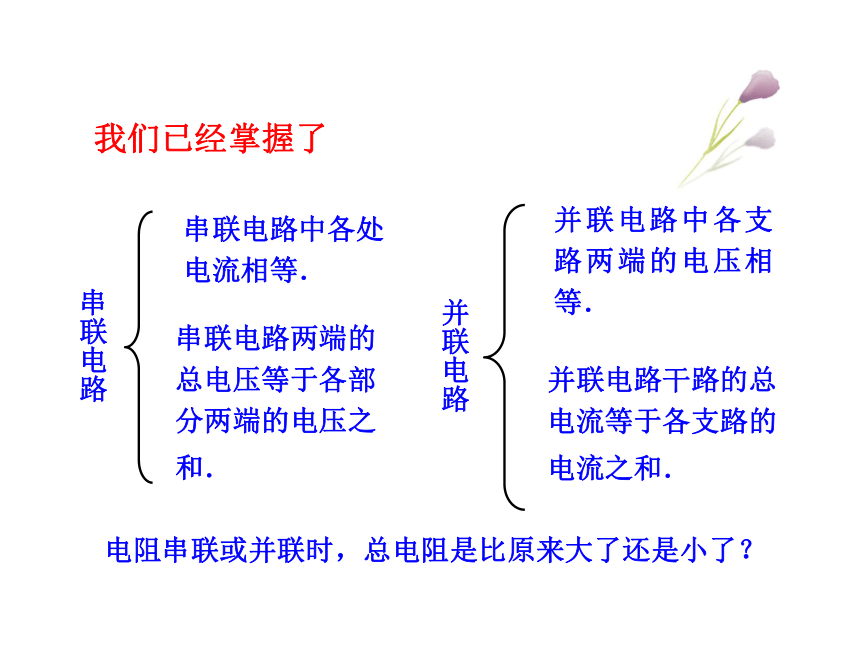 我们已经掌握了

串联电路

串联电路中各处电流相等.

串联电路两端的总电压等于各部分两端的电压之和.

并联电路

并联电路中各支路两端的电压相等.

并联电路干路的总电流等于各支路的电流之和.

电阻串联或并联时，总电阻是比原来大了还是小了？